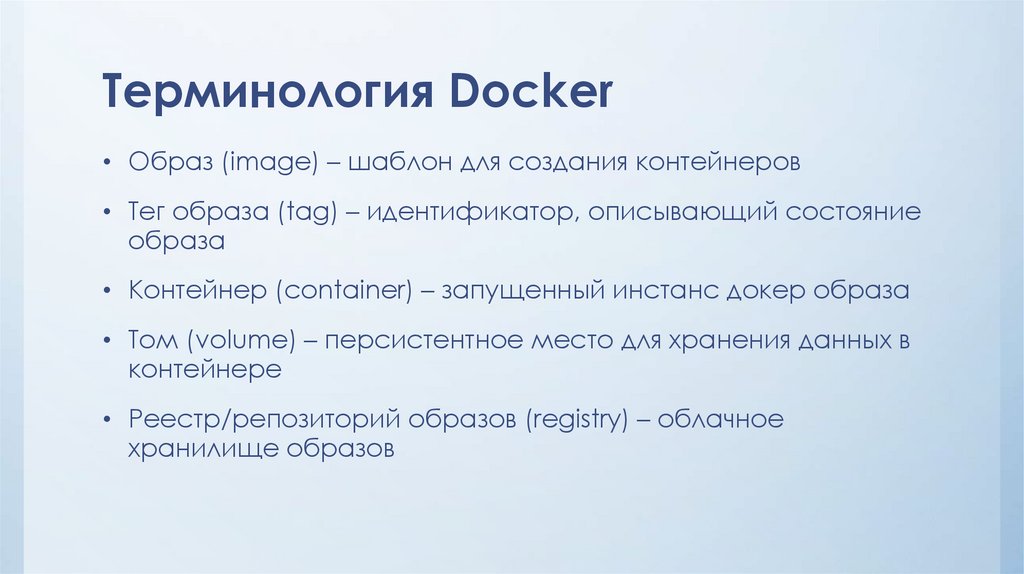 Терминология Docker

• Образ (image) – шаблон для создания контейнеров
• Тег образа (tag) – идентификатор, описывающий состояние образа
• Контейнер (container) – запущенный инстанс докер образа
• Том (volume) – персистентное место для хранения данных в контейнере
• Реестр/репозиторий образов (registry) – облачное хранилище образов